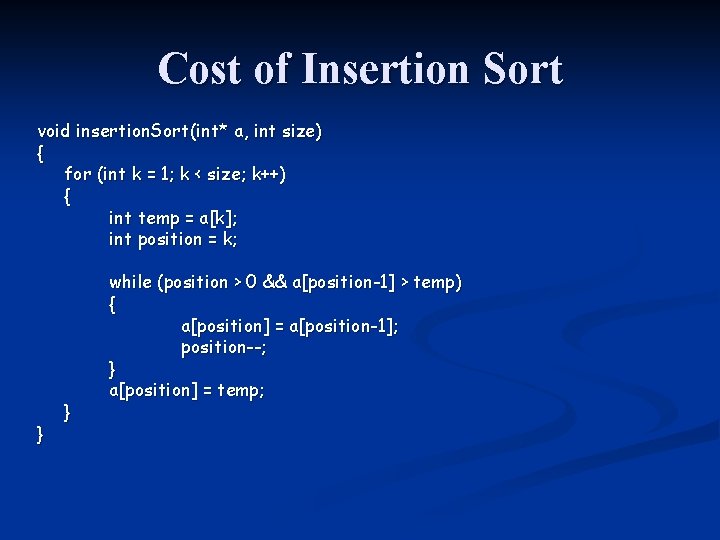 Cost of Insertion Sort

void insertionSort(int* a, int size)
{
    for (int k = 1; k < size; k++)
    {
        int temp = a[k];
        int position = k;

        while (position > 0 && a[position-1] > temp)
        {
            a[position] = a[position-1];
            position--;
        }
        a[position] = temp;
    }
}